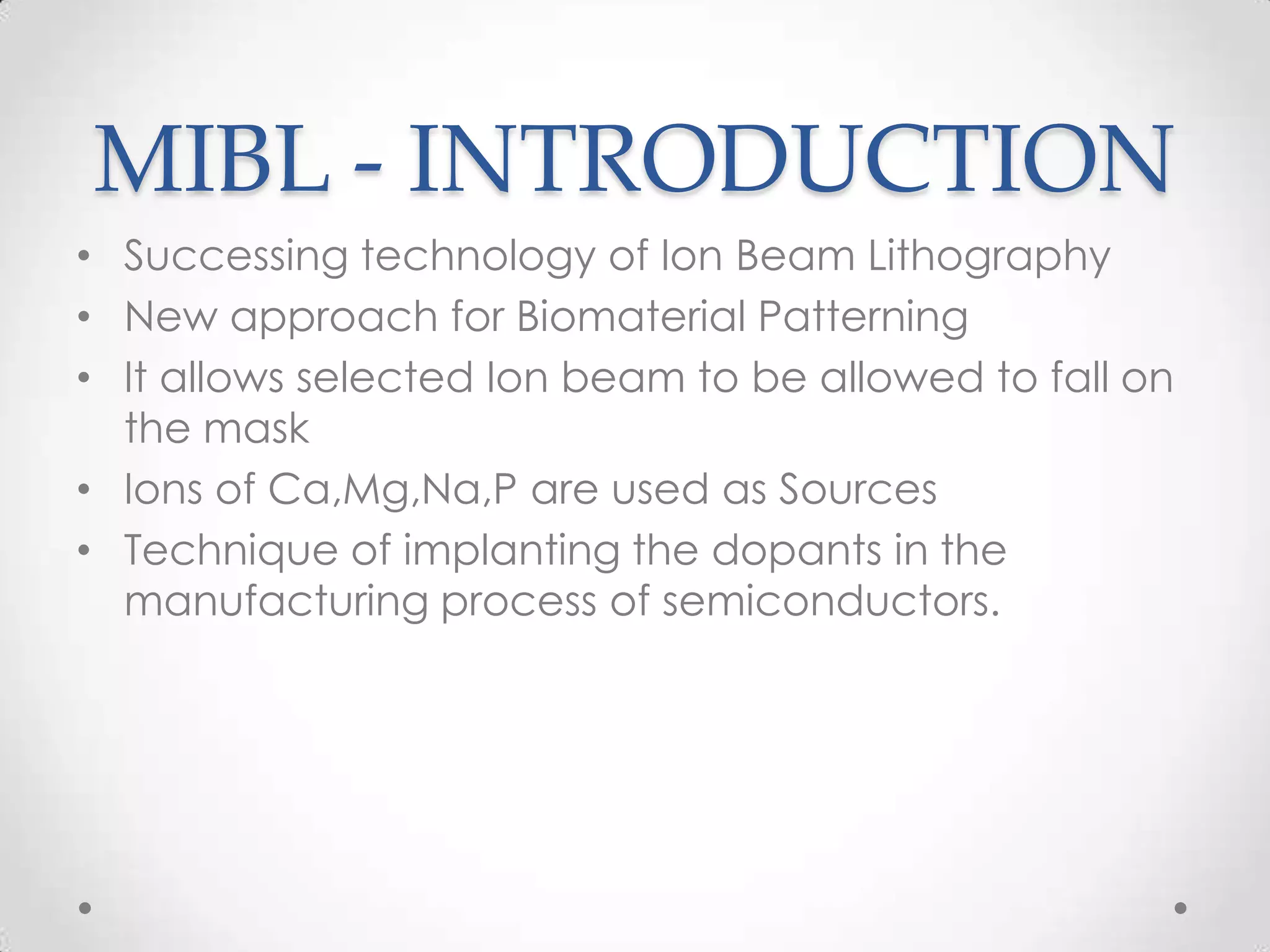 MIBL - INTRODUCTION

• Successing technology of Ion Beam Lithography
• New approach for Biomaterial Patterning
• It allows selected Ion beam to be allowed to fall on the mask
• Ions of Ca,Mg,Na,P are used as Sources
• Technique of implanting the dopants in the manufacturing process of semiconductors.